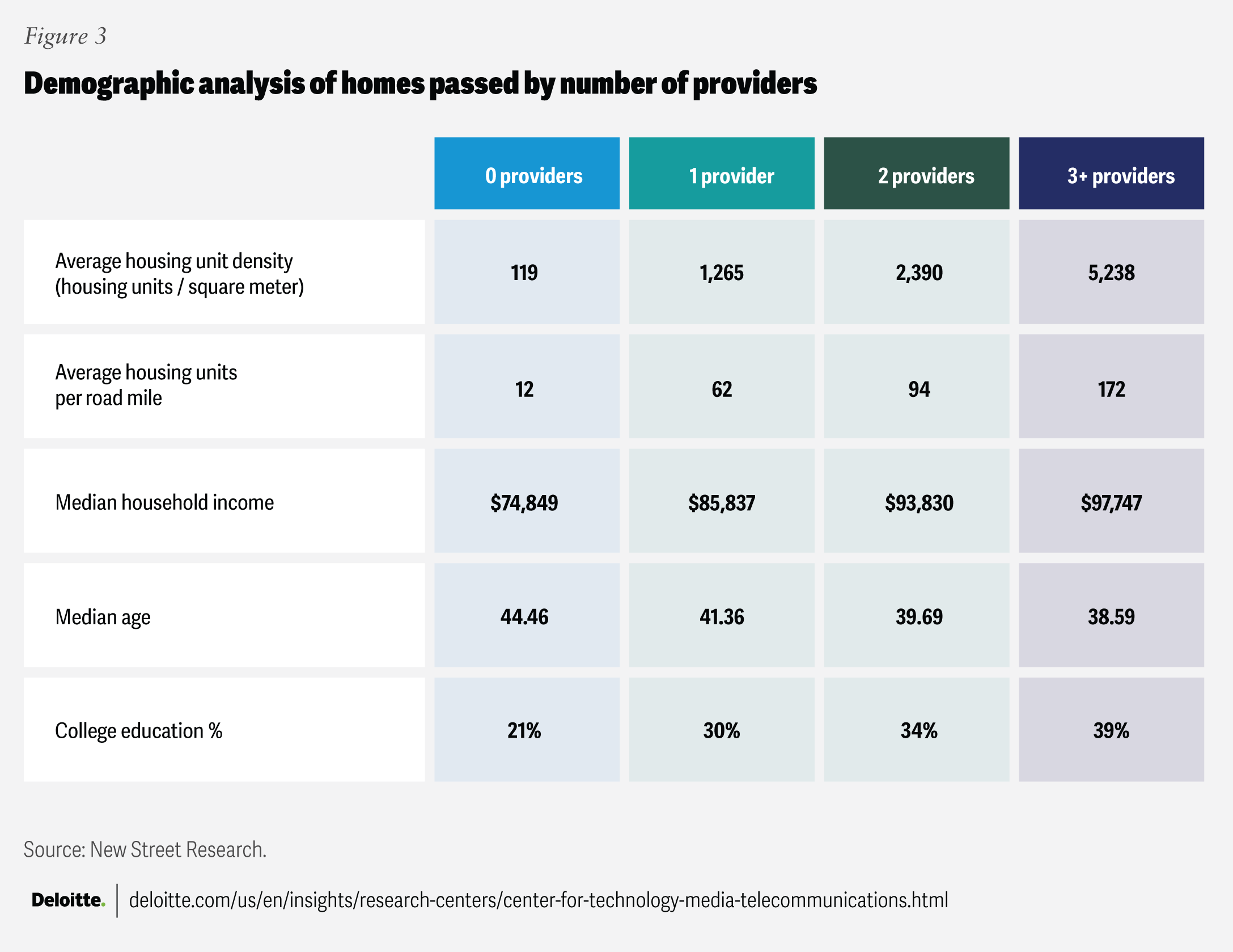 Figure 3

Demographic analysis of homes passed by number of providers

| | 0 providers | 1 provider | 2 providers | 3+ providers |
|---|---|---|---|---|
| Average housing unit density (housing units / square meter) | 119 | 1,265 | 2,390 | 5,238 |
| Average housing units per road mile | 12 | 62 | 94 | 172 |
| Median household income | \$74,849 | \$85,837 | \$93,830 | \$97,747 |
| Median age | 44.46 | 41.36 | 39.69 | 38.59 |
| College education % | 21% | 30% | 34% | 39% |

Source: New Street Research.

Deloitte. deloitte.com/us/en/insights/research-centers/center-for-technology-media-telecommunications.html